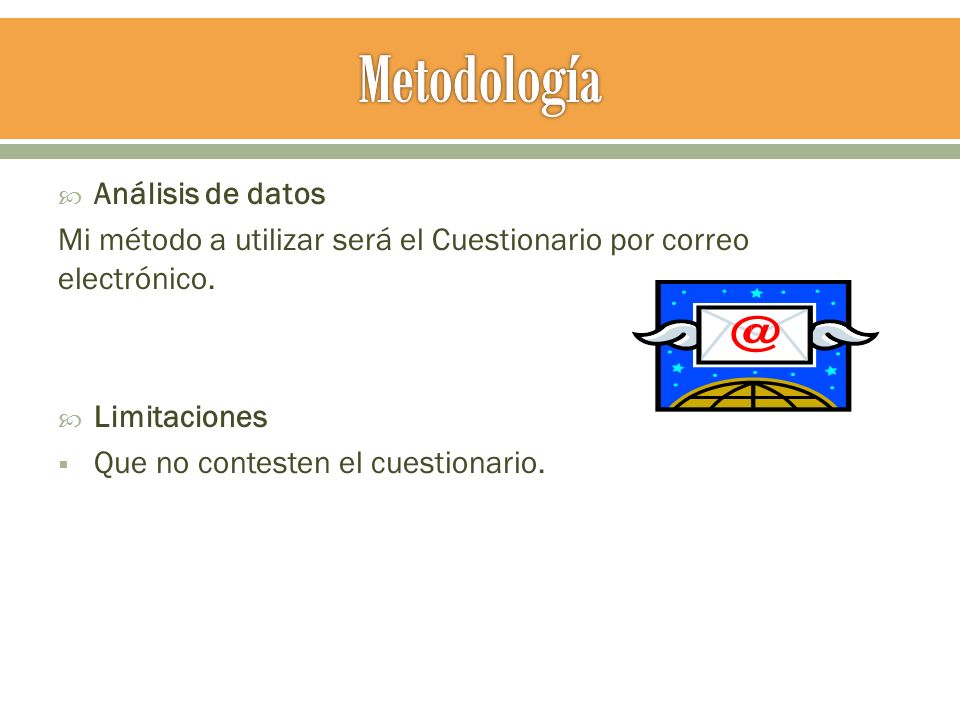 Metodología

Análisis de datos

Mi método a utilizar será el Cuestionario por correo electrónico.

@

Limitaciones

Que no contesten el cuestionario.